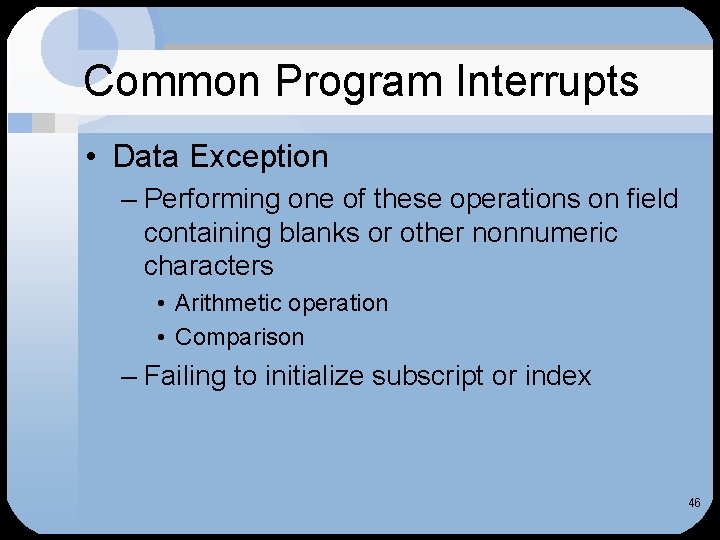 Common Program Interrupts

• Data Exception

– Performing one of these operations on field containing blanks or other nonnumeric characters

• Arithmetic operation

• Comparison

– Failing to initialize subscript or index

46